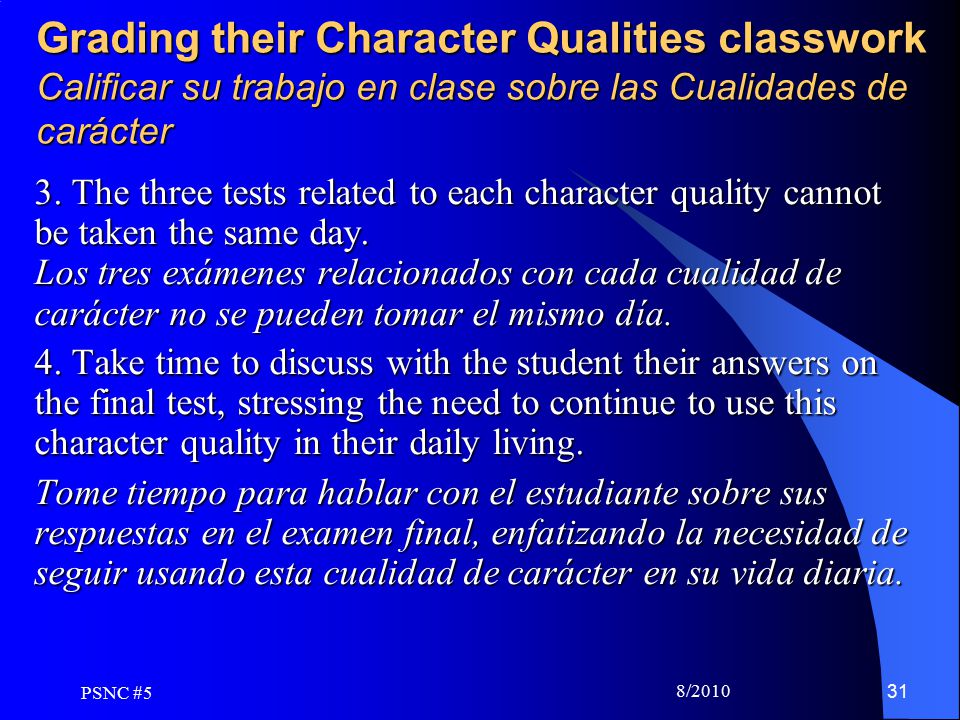 Grading their Character Qualities classwork
Calificar su trabajo en clase sobre las Cualidades de carácter

3. The three tests related to each character quality cannot be taken the same day.
Los tres exámenes relacionados con cada cualidad de carácter no se pueden tomar el mismo día.

4. Take time to discuss with the student their answers on the final test, stressing the need to continue to use this character quality in their daily living.

Tome tiempo para hablar con el estudiante sobre sus respuestas en el examen final, enfatizando la necesidad de seguir usando esta cualidad de carácter en su vida diaria.

PSNC #5
8/2010
31